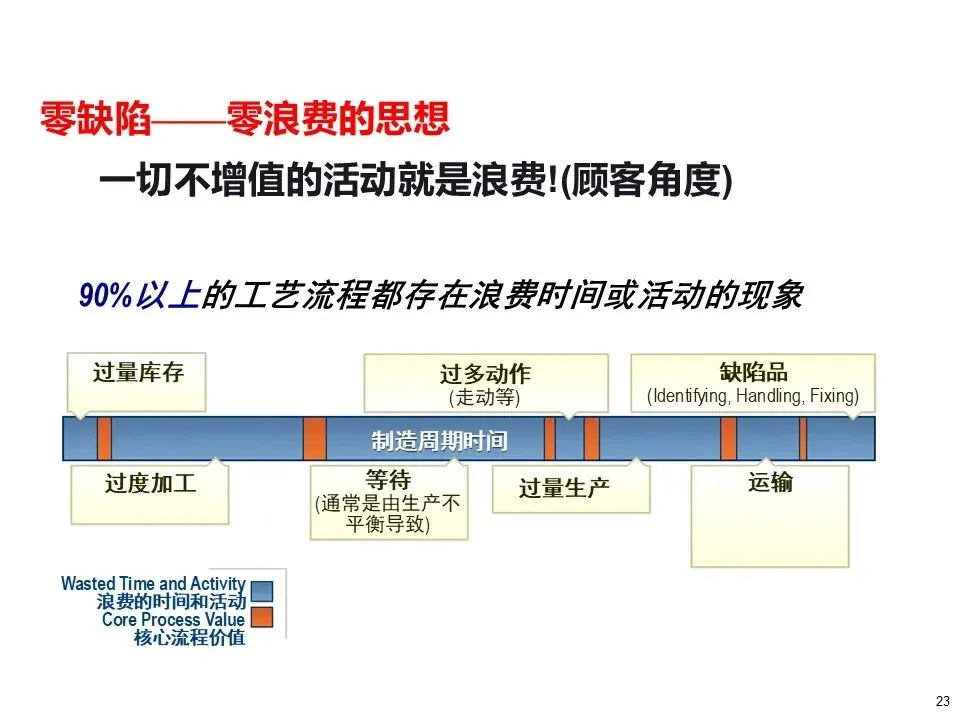 零缺陷——零浪费的思想

一切不增值的活动就是浪费!(顾客角度)

90%以上的工艺流程都存在浪费时间或活动的现象

过量库存

过多动作
(走动等)

缺陷品
(Identifying, Handling, Fixing)

制造周期时间

过度加工

等待
(通常是由生产不平衡导致)

过量生产

运输

Wasted Time and Activity
浪费的时间和活动
Core Process Value
核心流程价值

23